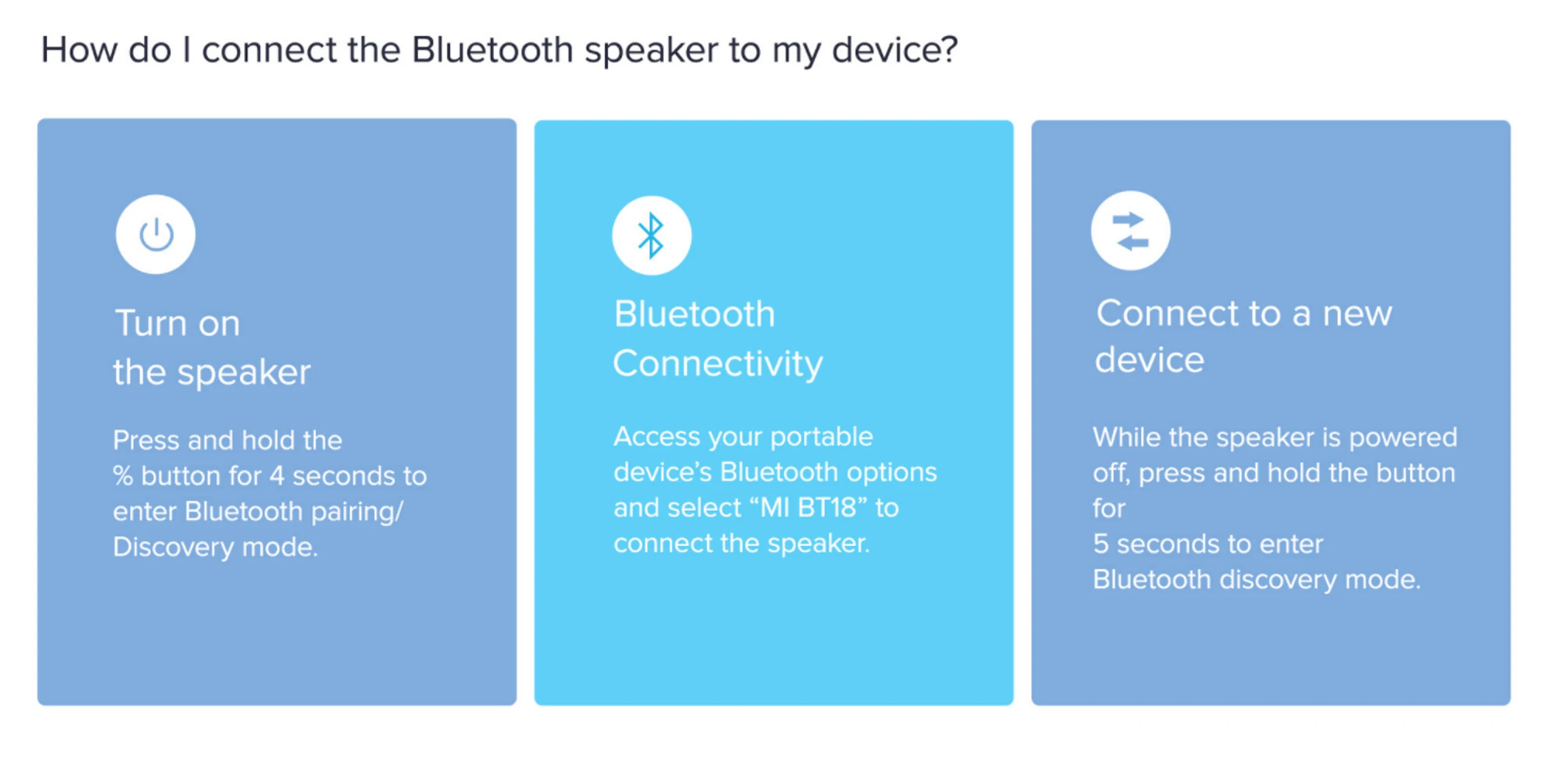 How do I connect the Bluetooth speaker to my device?

Turn on the speaker

Press and hold the % button for 4 seconds to enter Bluetooth pairing/ Discovery mode.

Bluetooth Connectivity

Access your portable device's Bluetooth options and select "MI BT18" to connect the speaker.

Connect to a new device

While the speaker is powered off, press and hold the button for
5 seconds to enter Bluetooth discovery mode.